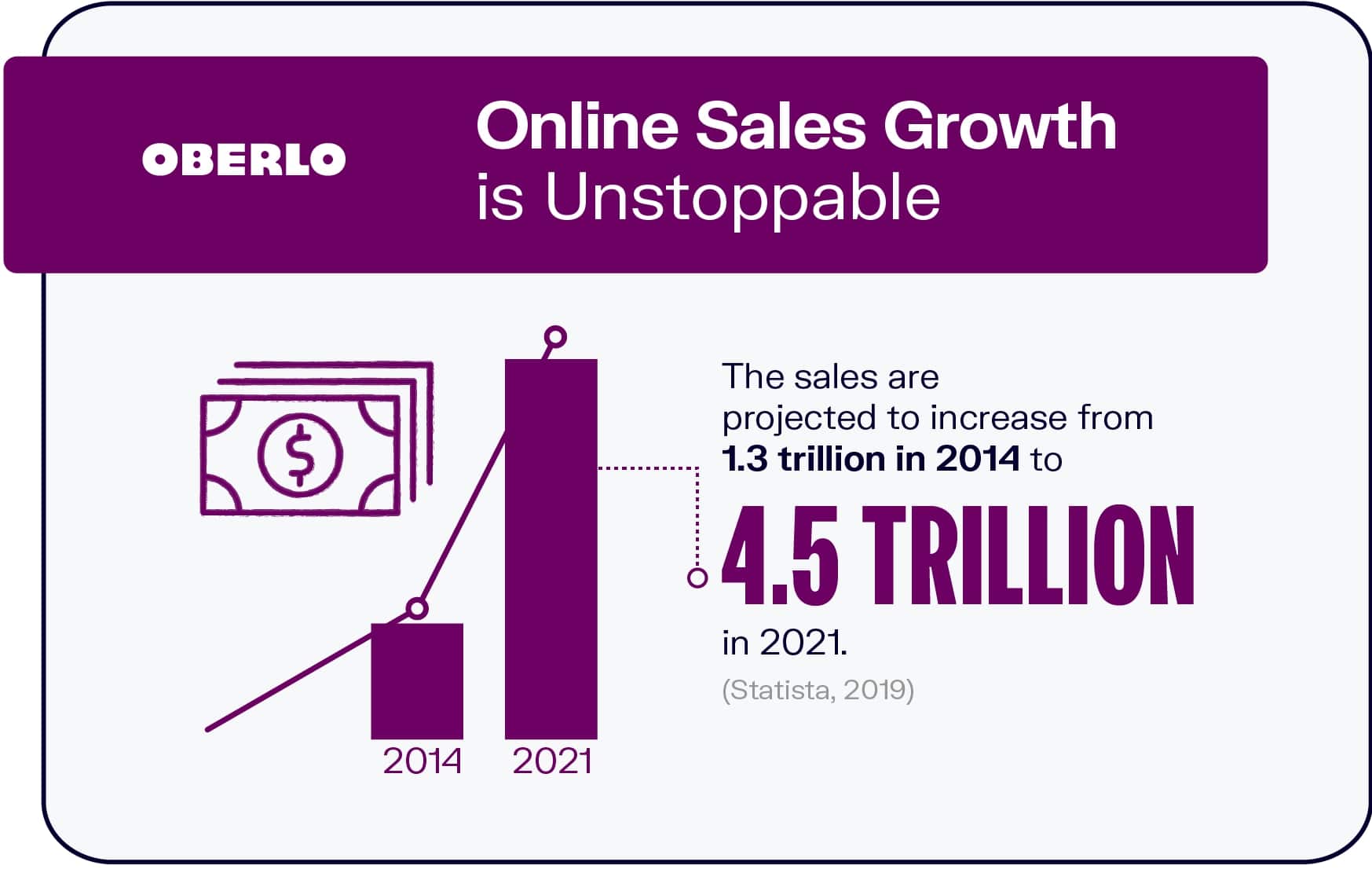 OBERLO

Online Sales Growth is Unstoppable

$

2014 2021

The sales are projected to increase from 1.3 trillion in 2014 to

4.5 TRILLION

in 2021.

(Statista, 2019)